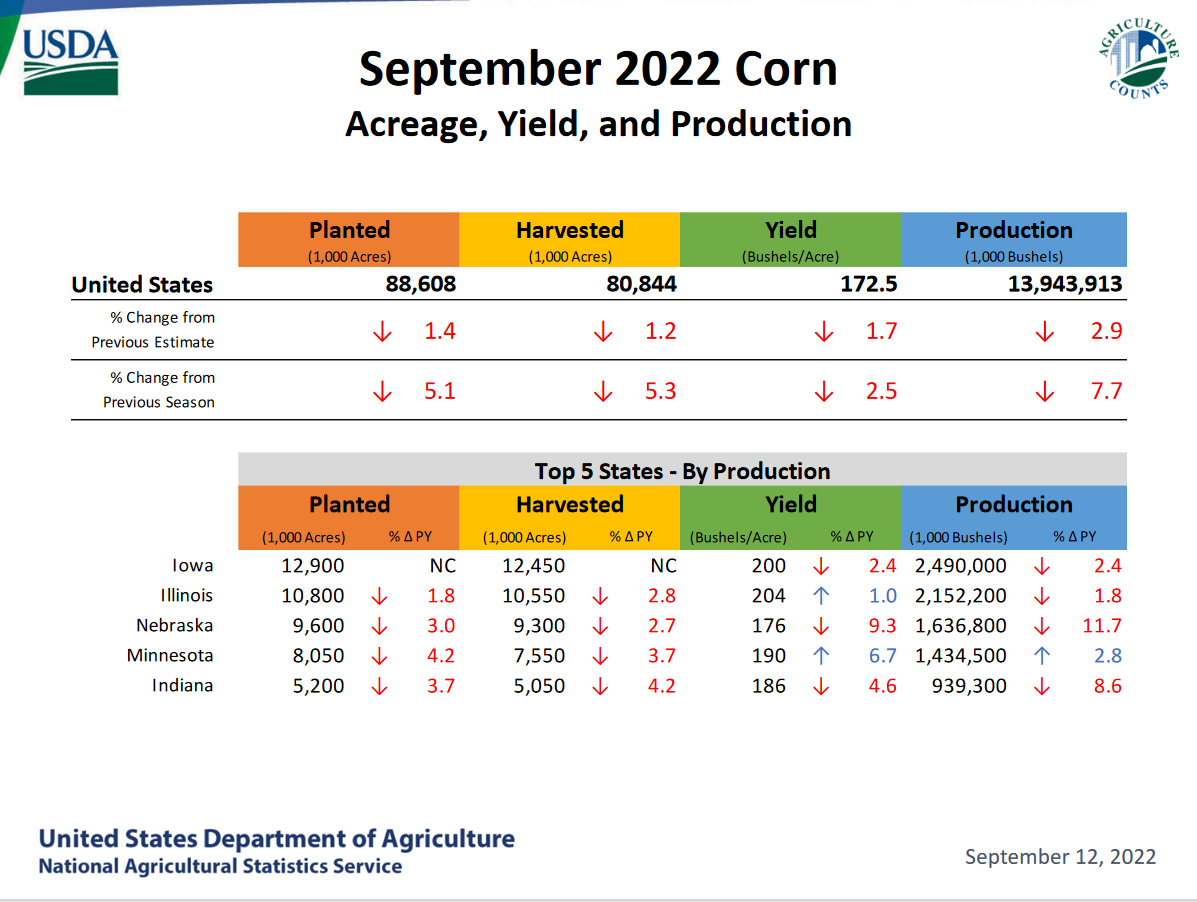 USDA

AGRICULTURE COUNTS

September 2022 Corn
Acreage, Yield, and Production

| | Planted (1,000 Acres) | Harvested (1,000 Acres) | Yield (Bushels/Acre) | Production (1,000 Bushels) |
|---|---|---|---|---|
| United States | 88,608 | 80,844 | 172.5 | 13,943,913 |
| % Change from Previous Estimate | ↓ 1.4 | ↓ 1.2 | ↓ 1.7 | ↓ 2.9 |
| % Change from Previous Season | ↓ 5.1 | ↓ 5.3 | ↓ 2.5 | ↓ 7.7 |

Top 5 States - By Production

| | Planted (1,000 Acres) | % Δ PY | Harvested (1,000 Acres) | % Δ PY | Yield (Bushels/Acre) | % Δ PY | Production (1,000 Bushels) | % Δ PY |
|---|---|---|---|---|---|---|---|---|
| Iowa | 12,900 | NC | 12,450 | NC | 200 | ↓ 2.4 | 2,490,000 | ↓ 2.4 |
| Illinois | 10,800 | ↓ 1.8 | 10,550 | ↓ 2.8 | 204 | ↑ 1.0 | 2,152,200 | ↓ 1.8 |
| Nebraska | 9,600 | ↓ 3.0 | 9,300 | ↓ 2.7 | 176 | ↓ 9.3 | 1,636,800 | ↓ 11.7 |
| Minnesota | 8,050 | ↓ 4.2 | 7,550 | ↓ 3.7 | 190 | ↑ 6.7 | 1,434,500 | ↑ 2.8 |
| Indiana | 5,200 | ↓ 3.7 | 5,050 | ↓ 4.2 | 186 | ↓ 4.6 | 939,300 | ↓ 8.6 |

United States Department of Agriculture
National Agricultural Statistics Service

September 12, 2022